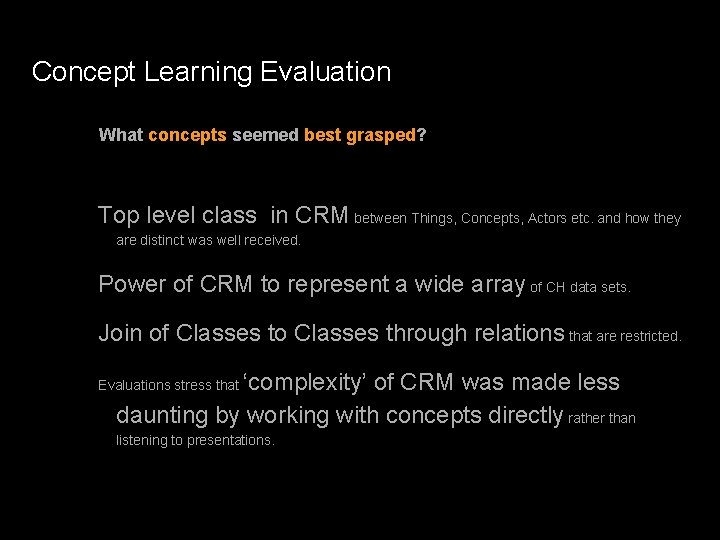 Concept Learning Evaluation

What concepts seemed best grasped?

Top level class in CRM between Things, Concepts, Actors etc. and how they are distinct was well received.

Power of CRM to represent a wide array of CH data sets.

Join of Classes to Classes through relations that are restricted.

Evaluations stress that 'complexity' of CRM was made less daunting by working with concepts directly rather than listening to presentations.